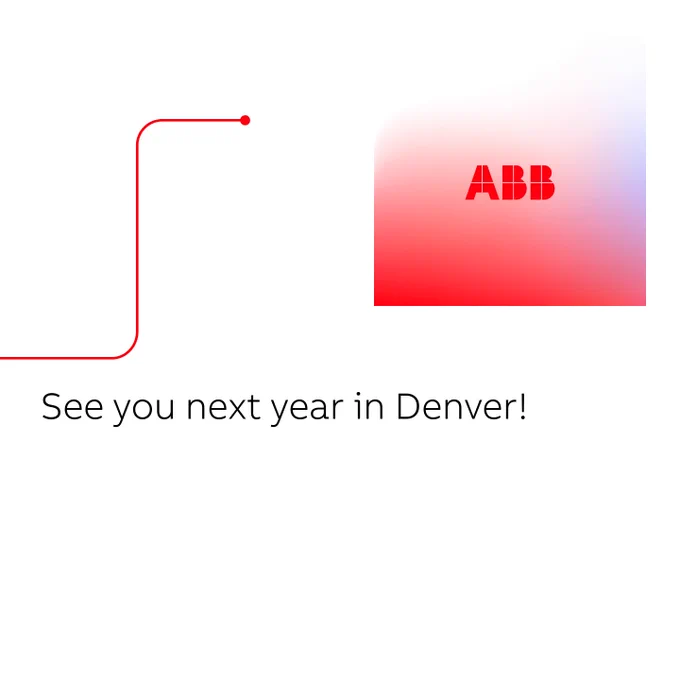 ABB

See you next year in Denver!